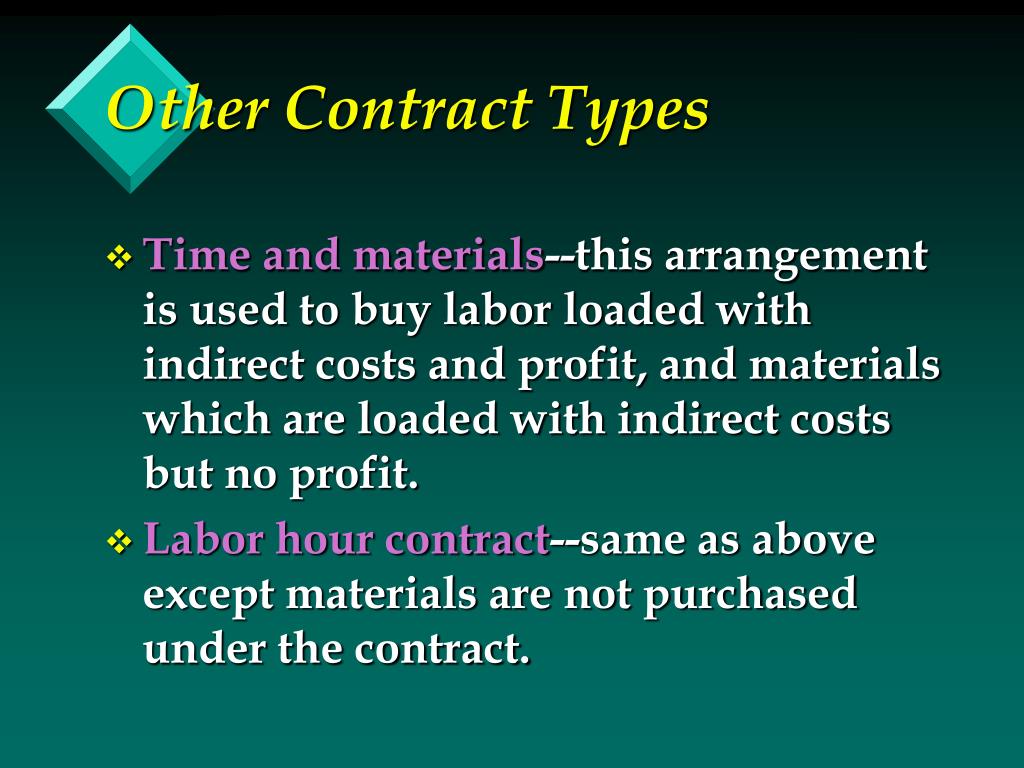 Other Contract Types

❖ Time and materials--this arrangement is used to buy labor loaded with indirect costs and profit, and materials which are loaded with indirect costs but no profit.

❖ Labor hour contract--same as above except materials are not purchased under the contract.